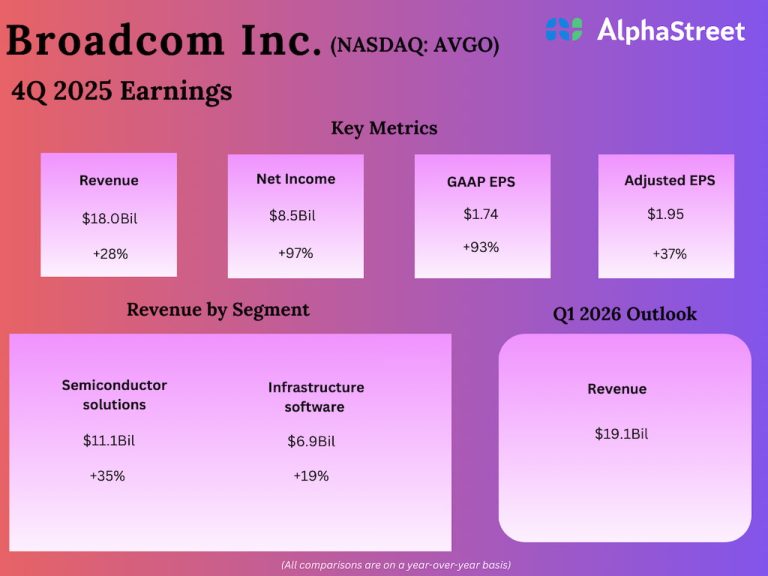 Broadcom Inc. (NASDAQ: AVGO)

AlphaStreet

4Q 2025 Earnings

Key Metrics

Revenue
$18.0Bil
+28%

Net Income
$8.5Bil
+97%

GAAP EPS
$1.74
+93%

Adjusted EPS
$1.95
+37%

Revenue by Segment

Semiconductor solutions
$11.1Bil
+35%

Infrastructure software
$6.9Bil
+19%

Q1 2026 Outlook

Revenue
$19.1Bil

(All comparisons are on a year-over-year basis)